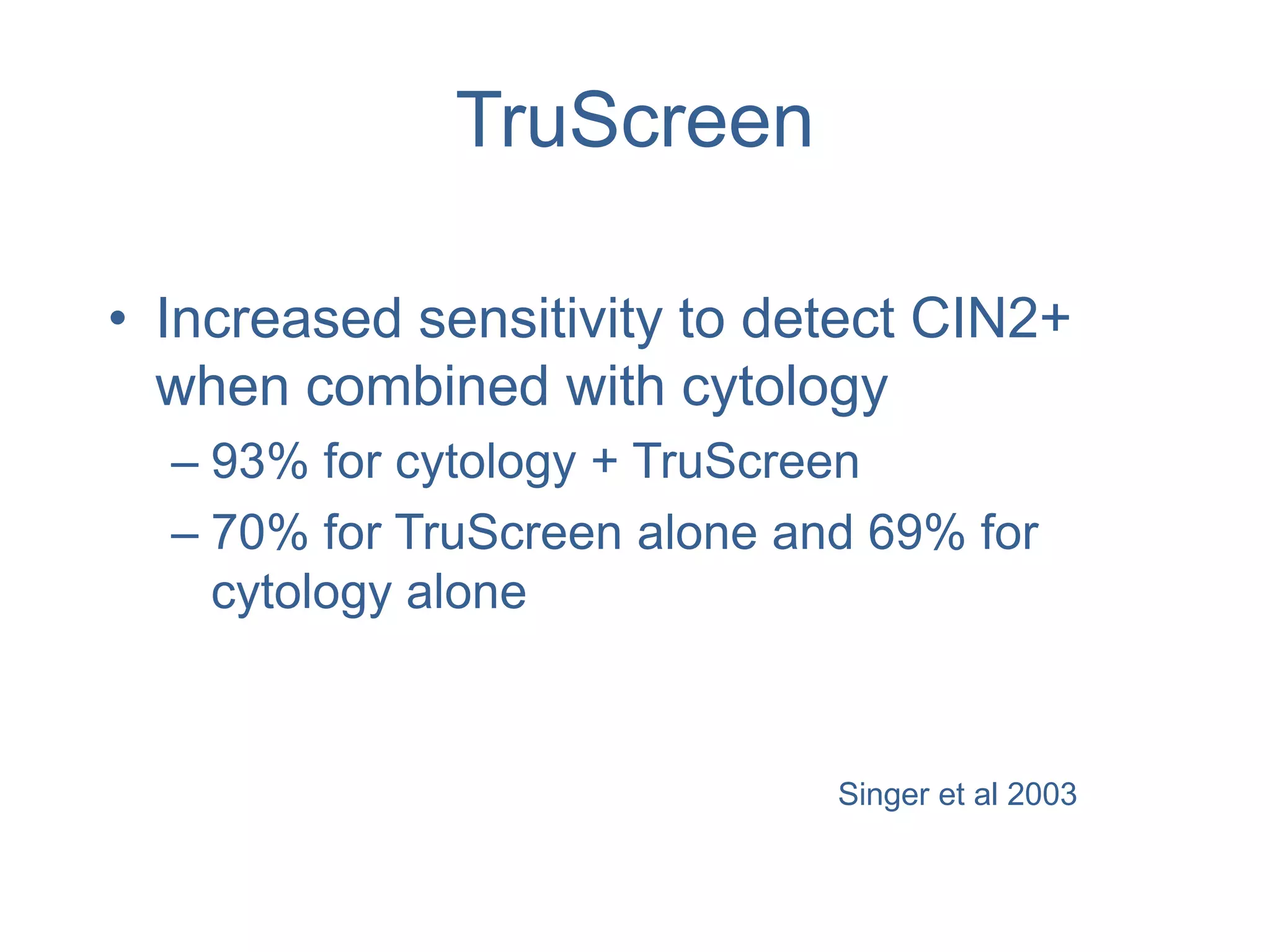 TruScreen

• Increased sensitivity to detect CIN2+ when combined with cytology
– 93% for cytology + TruScreen
– 70% for TruScreen alone and 69% for cytology alone

Singer et al 2003